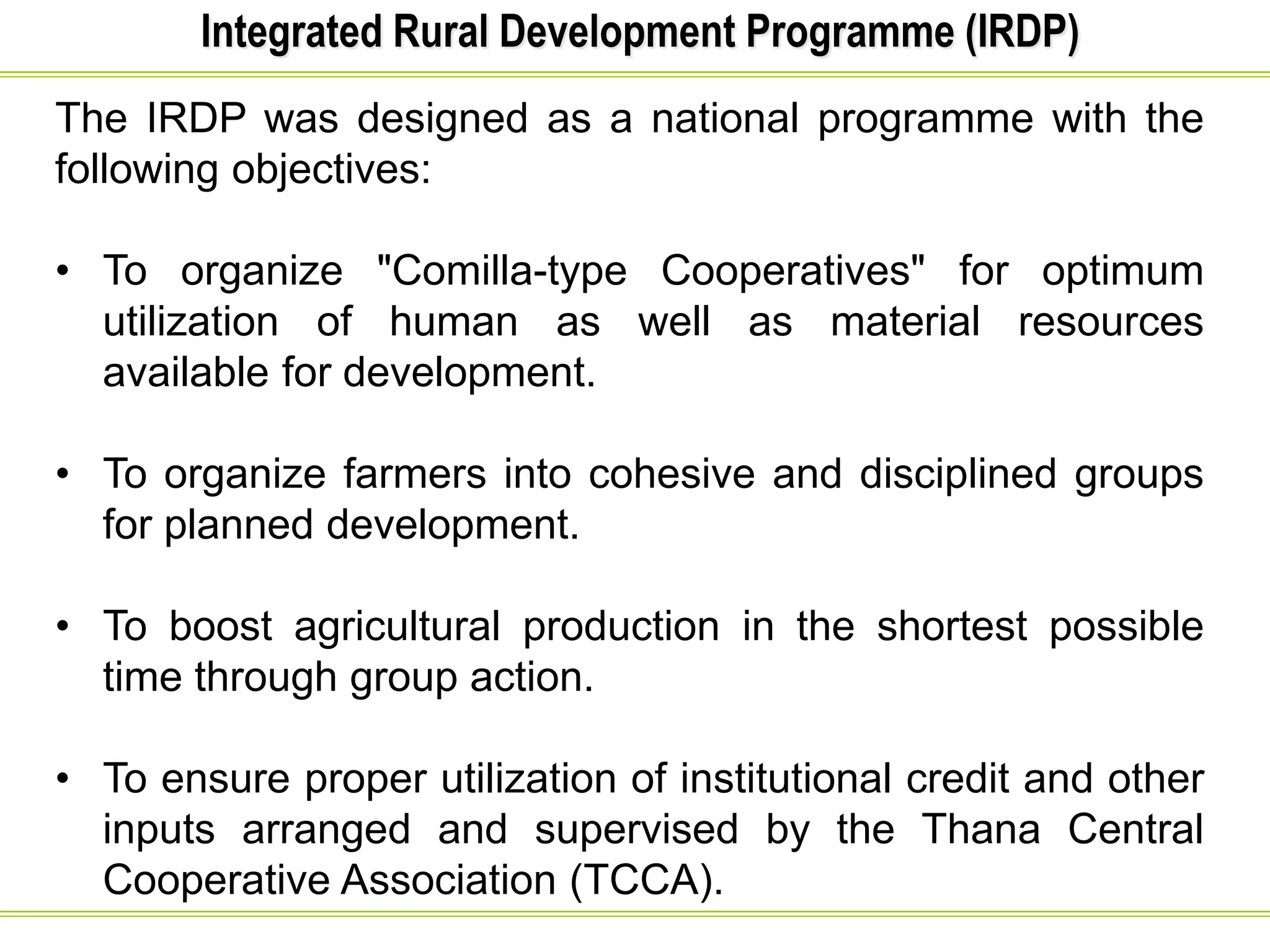 Integrated Rural Development Programme (IRDP)

The IRDP was designed as a national programme with the following objectives:

• To organize "Comilla-type Cooperatives" for optimum utilization of human as well as material resources available for development.

• To organize farmers into cohesive and disciplined groups for planned development.

• To boost agricultural production in the shortest possible time through group action.

• To ensure proper utilization of institutional credit and other inputs arranged and supervised by the Thana Central Cooperative Association (TCCA).